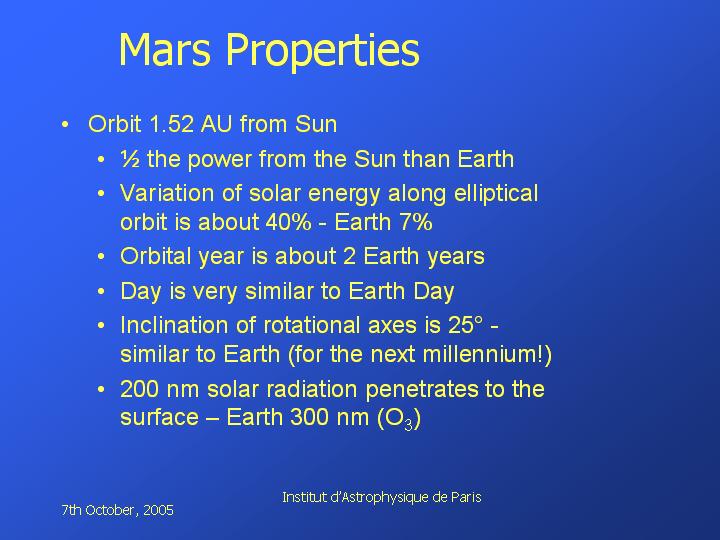 Mars Properties

• Orbit 1.52 AU from Sun
  • ½ the power from the Sun than Earth
  • Variation of solar energy along elliptical orbit is about 40% - Earth 7%
  • Orbital year is about 2 Earth years
  • Day is very similar to Earth Day
  • Inclination of rotational axes is 25° - similar to Earth (for the next millennium!)
  • 200 nm solar radiation penetrates to the surface – Earth 300 nm ($O_3$)

7th October, 2005

Institut d'Astrophysique de Paris